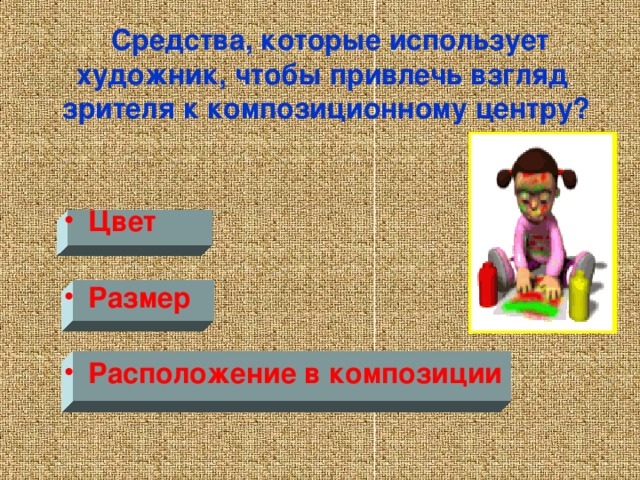 Средства, которые использует художник, чтобы привлечь взгляд зрителя к композиционному центру?

• Цвет

• Размер

• Расположение в композиции